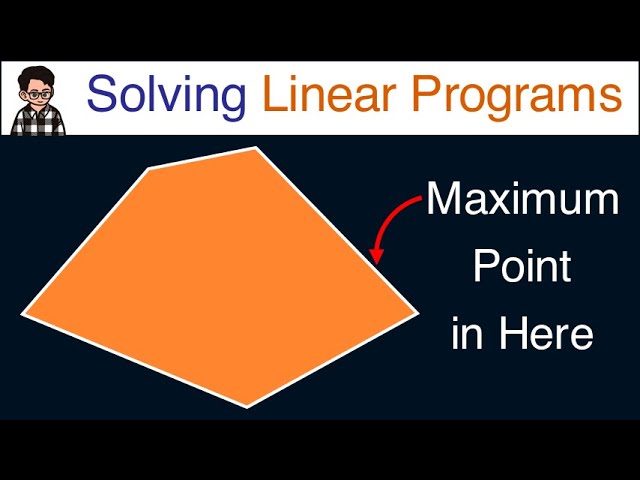 Solving Linear Programs

Maximum Point in Here